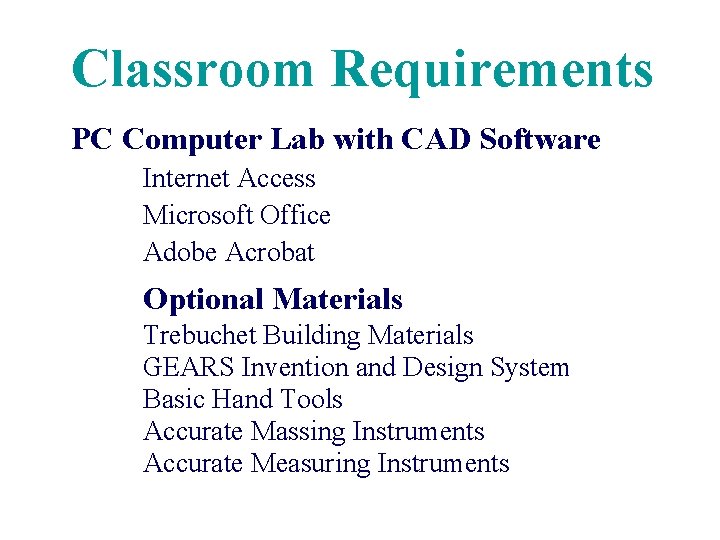 Classroom Requirements

PC Computer Lab with CAD Software

Internet Access

Microsoft Office

Adobe Acrobat

Optional Materials

Trebuchet Building Materials

GEARS Invention and Design System

Basic Hand Tools

Accurate Massing Instruments

Accurate Measuring Instruments